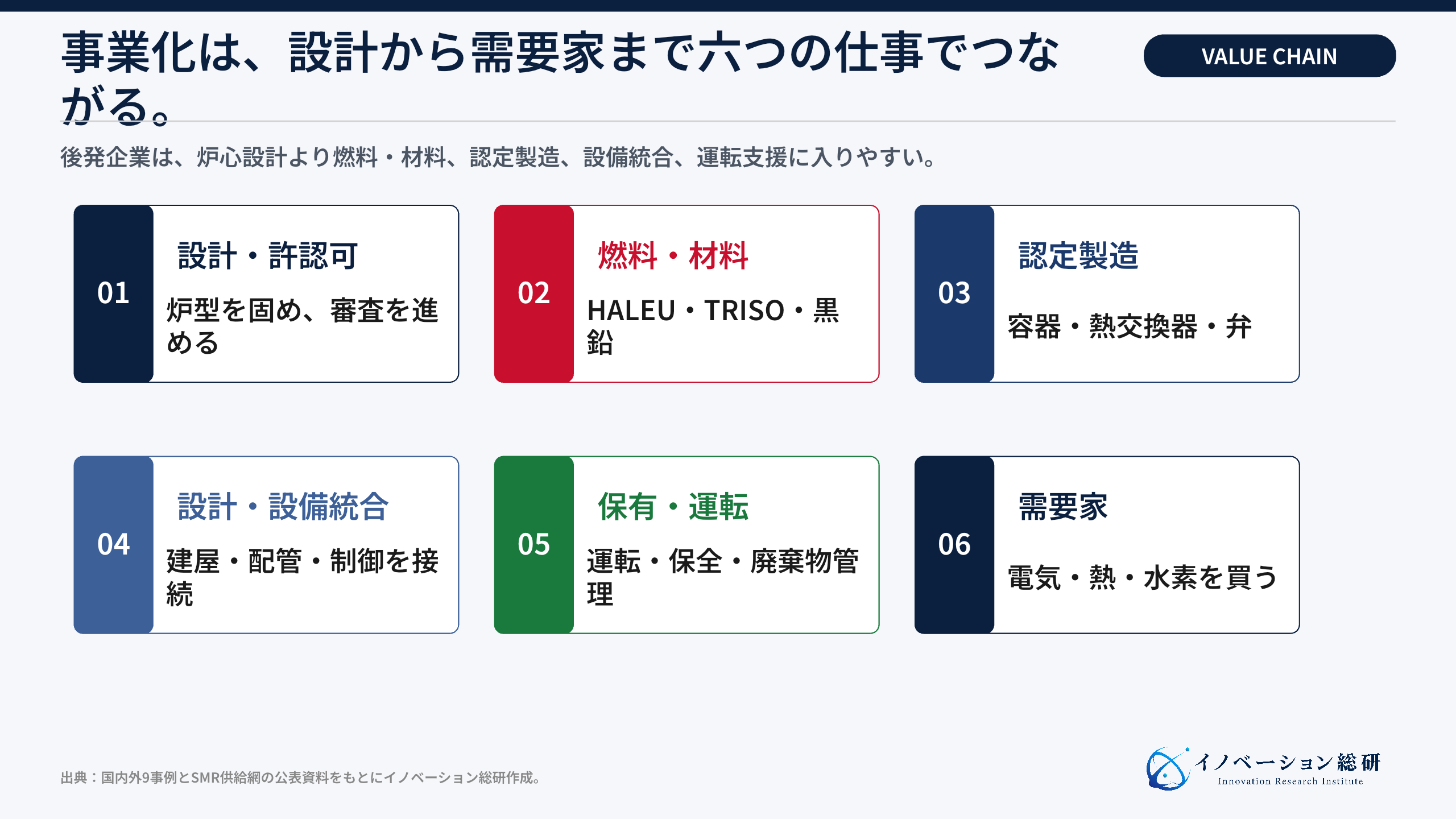 事業化は、設計から需要家まで六つの仕事でつながる。

VALUE CHAIN

後発企業は、炉心設計より燃料・材料、認定製造、設備統合、運転支援に入りやすい。

01
設計・許認可
炉型を固め、審査を進める

02
燃料・材料
HALEU・TRISO・黒鉛

03
認定製造
容器・熱交換器・弁

04
設計・設備統合
建屋・配管・制御を接続

05
保有・運転
運転・保全・廃棄物管理

06
需要家
電気・熱・水素を買う

出典：国内外9事例とSMR供給網の公表資料をもとにイノベーション総研作成。

イノベーション総研
Innovation Research Institute